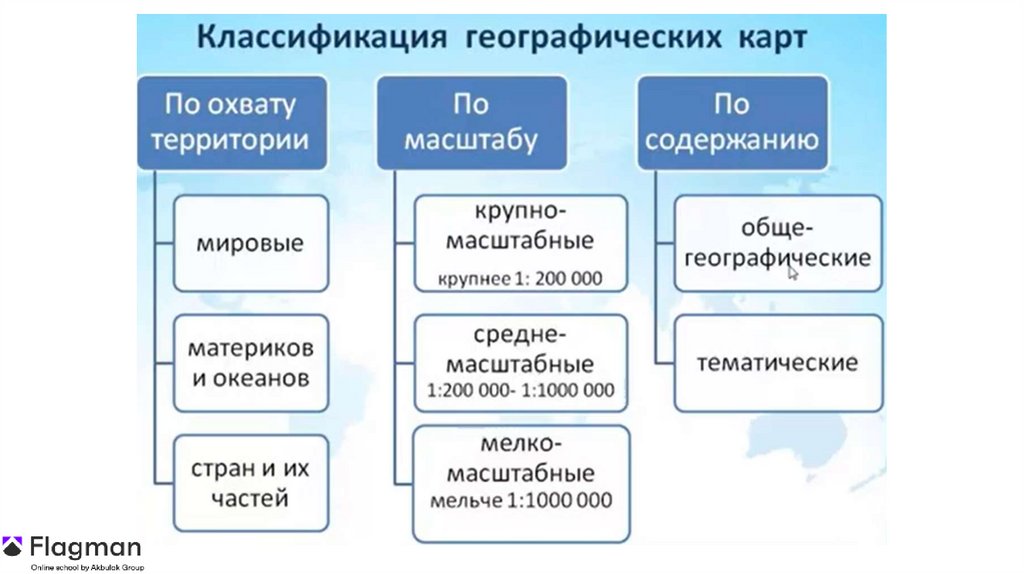 Классификация географических карт

По охвату территории

мировые

материков и океанов

стран и их частей

По масштабу

крупно-масштабные
крупнее 1: 200 000

средне-масштабные
1:200 000- 1:1000 000

мелко-масштабные
мельче 1:1000 000

По содержанию

обще-географические

тематические

Flagman
Online school by Akbulak Group